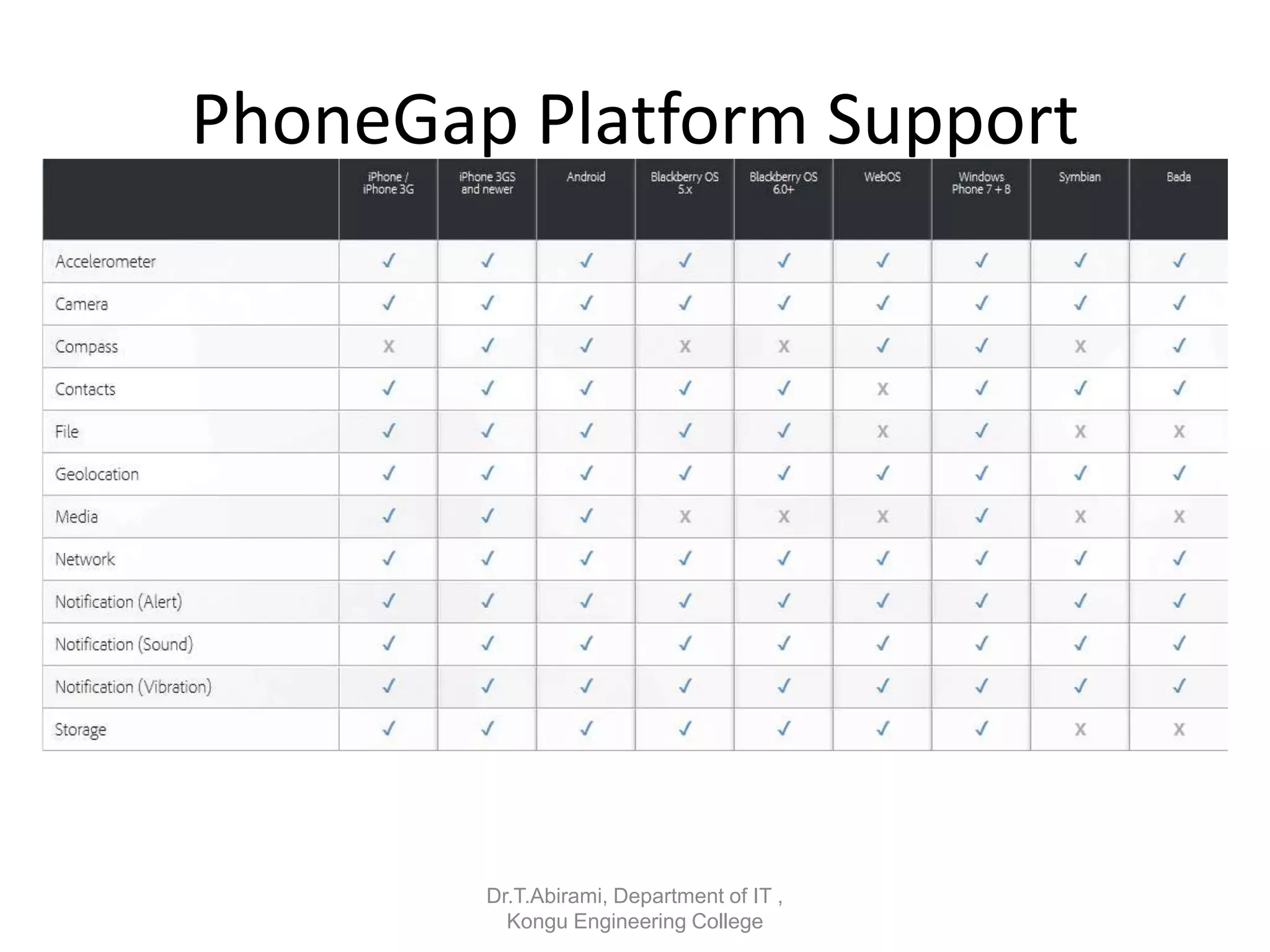 PhoneGap Platform Support

| | iPhone / iPhone 3G | iPhone 3GS and newer | Android | Blackberry OS 5.x | Blackberry OS 6.0+ | WebOS | Windows Phone 7 + 8 | Symbian | Bada |
|---|---|---|---|---|---|---|---|---|---|
| Accelerometer | ✓ | ✓ | ✓ | ✓ | ✓ | ✓ | ✓ | ✓ | ✓ |
| Camera | ✓ | ✓ | ✓ | ✓ | ✓ | ✓ | ✓ | ✓ | ✓ |
| Compass | X | ✓ | ✓ | X | X | ✓ | ✓ | X | ✓ |
| Contacts | ✓ | ✓ | ✓ | ✓ | ✓ | X | ✓ | ✓ | ✓ |
| File | ✓ | ✓ | ✓ | ✓ | ✓ | X | ✓ | X | X |
| Geolocation | ✓ | ✓ | ✓ | ✓ | ✓ | ✓ | ✓ | ✓ | ✓ |
| Media | ✓ | ✓ | ✓ | X | X | X | ✓ | X | X |
| Network | ✓ | ✓ | ✓ | ✓ | ✓ | ✓ | ✓ | ✓ | ✓ |
| Notification (Alert) | ✓ | ✓ | ✓ | ✓ | ✓ | ✓ | ✓ | ✓ | ✓ |
| Notification (Sound) | ✓ | ✓ | ✓ | ✓ | ✓ | ✓ | ✓ | ✓ | ✓ |
| Notification (Vibration) | ✓ | ✓ | ✓ | ✓ | ✓ | ✓ | ✓ | ✓ | ✓ |
| Storage | ✓ | ✓ | ✓ | ✓ | ✓ | ✓ | ✓ | X | X |

Dr.T.Abirami, Department of IT , Kongu Engineering College